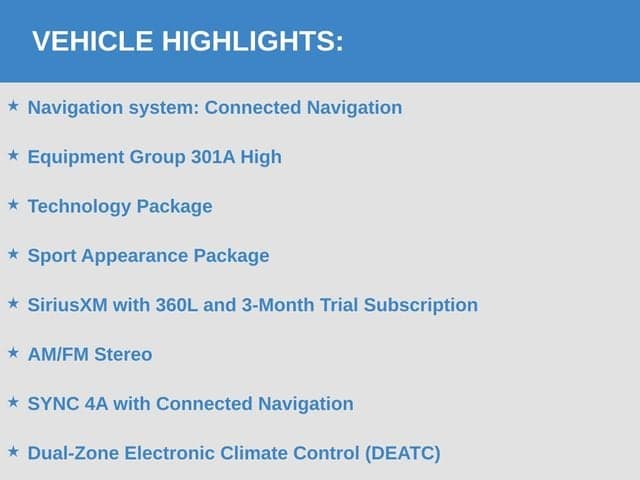 VEHICLE HIGHLIGHTS:

★ Navigation system: Connected Navigation

★ Equipment Group 301A High

★ Technology Package

★ Sport Appearance Package

★ SiriusXM with 360L and 3-Month Trial Subscription

★ AM/FM Stereo

★ SYNC 4A with Connected Navigation

★ Dual-Zone Electronic Climate Control (DEATC)